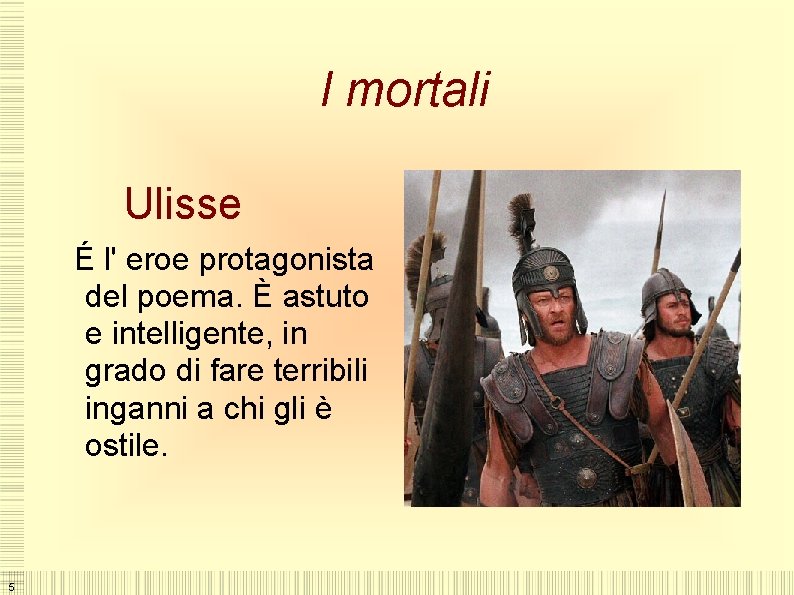 I mortali

Ulisse

É l' eroe protagonista del poema. È astuto e intelligente, in grado di fare terribili inganni a chi gli è ostile.

5